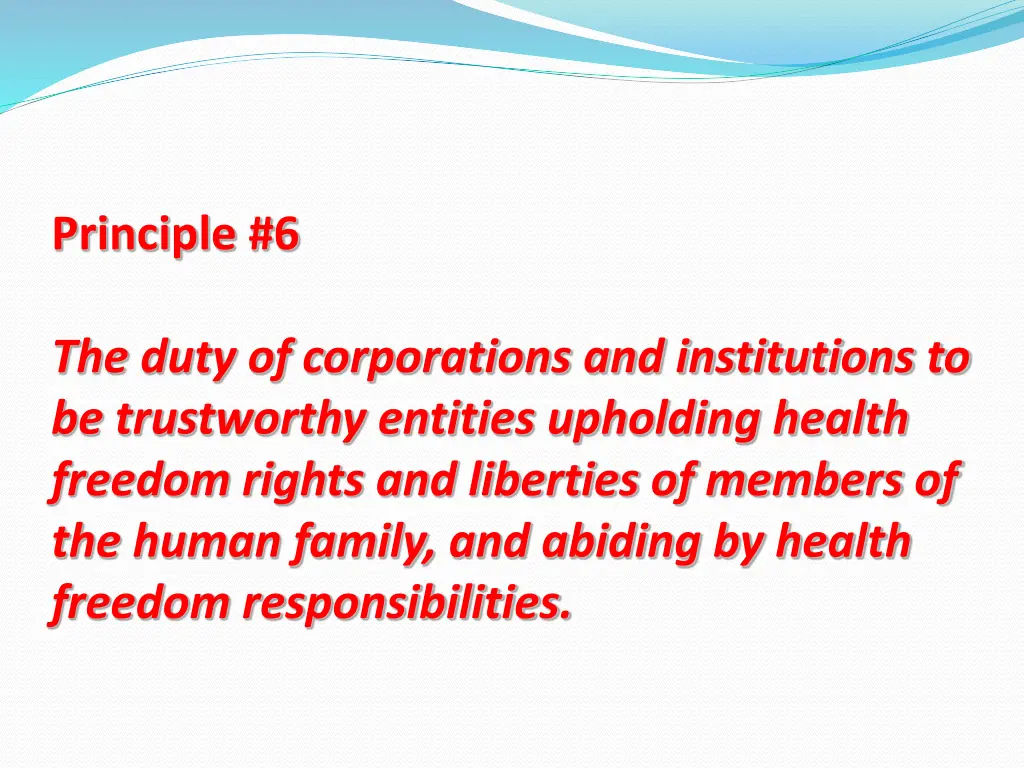 Principle #6

The duty of corporations and institutions to be trustworthy entities upholding health freedom rights and liberties of members of the human family, and abiding by health freedom responsibilities.